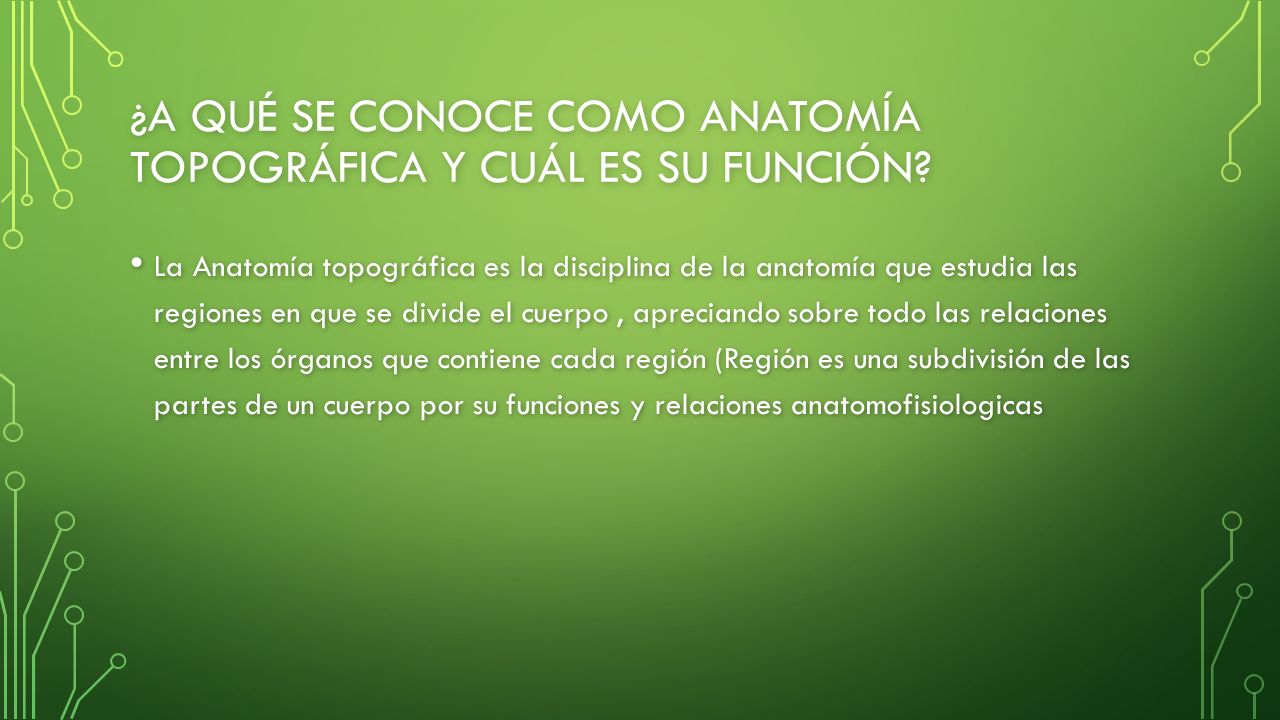 ¿A QUÉ SE CONOCE COMO ANATOMÍA TOPOGRÁFICA Y CUÁL ES SU FUNCIÓN?

• La Anatomía topográfica es la disciplina de la anatomía que estudia las regiones en que se divide el cuerpo , apreciando sobre todo las relaciones entre los órganos que contiene cada región (Región es una subdivisión de las partes de un cuerpo por su funciones y relaciones anatomofisiologicas